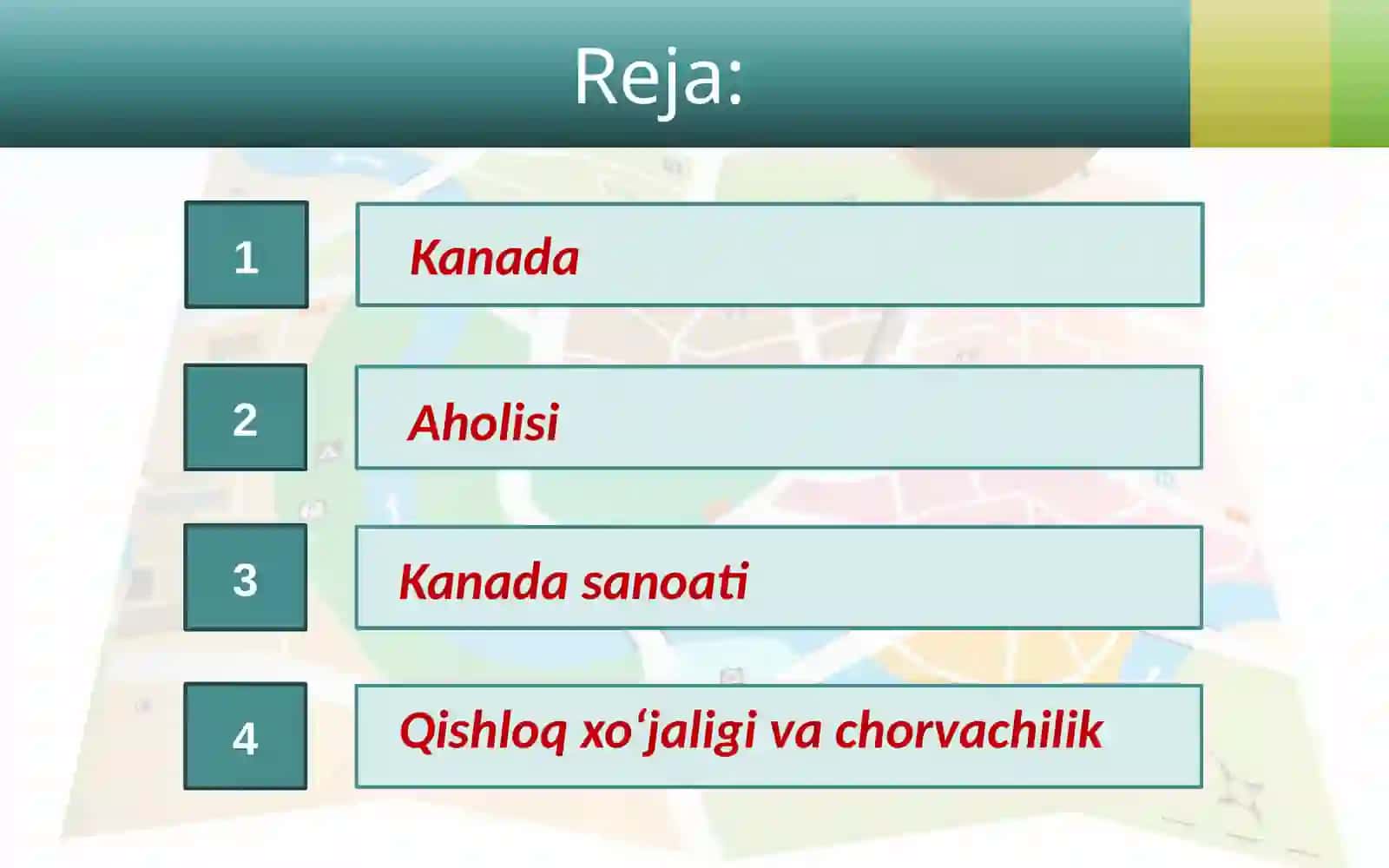 Reja:

1

Kanada

2

Aholisi

3

Kanada sanoati

4

Qishloq xo‘jaligi va chorvachilik